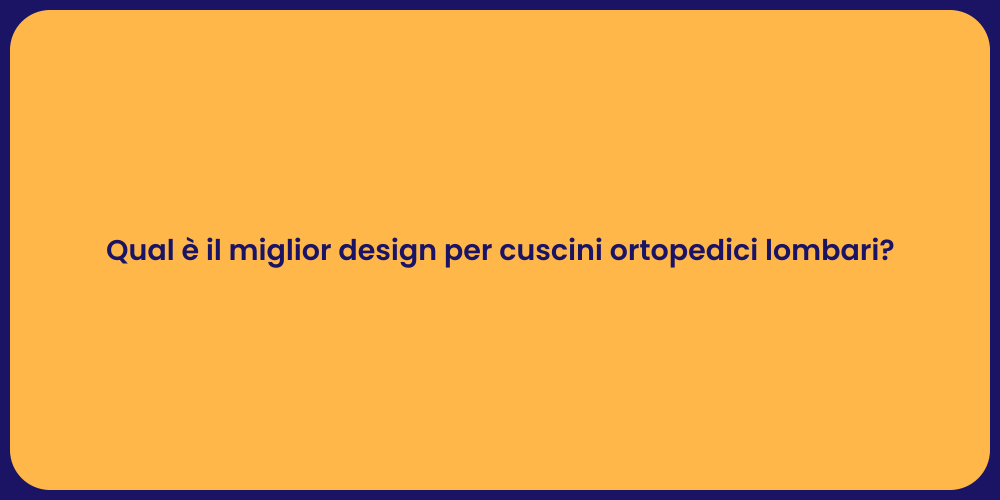 Qual è il miglior design per cuscini ortopedici lombari?